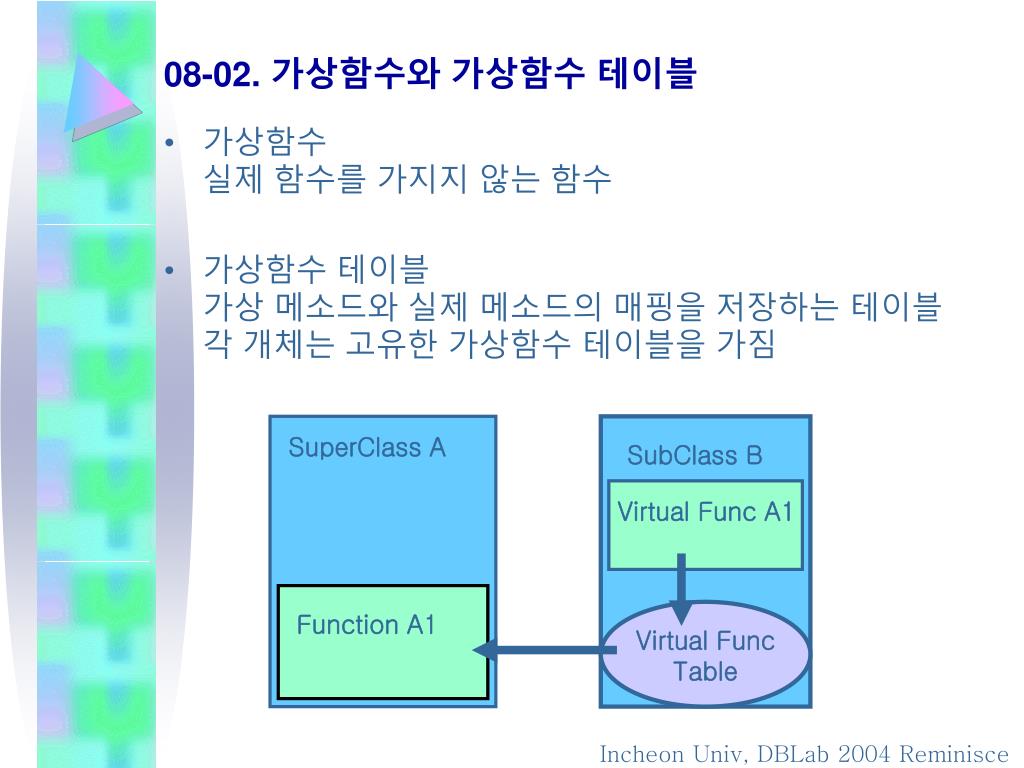 08-02. 가상함수와 가상함수 테이블

• 가상함수
실제 함수를 가지지 않는 함수

• 가상함수 테이블
가상 메소드와 실제 메소드의 매핑을 저장하는 테이블
각 개체는 고유한 가상함수 테이블을 가짐

SuperClass A

Function A1

SubClass B

Virtual Func A1

Virtual Func Table

Incheon Univ, DBLab 2004 Reminisce